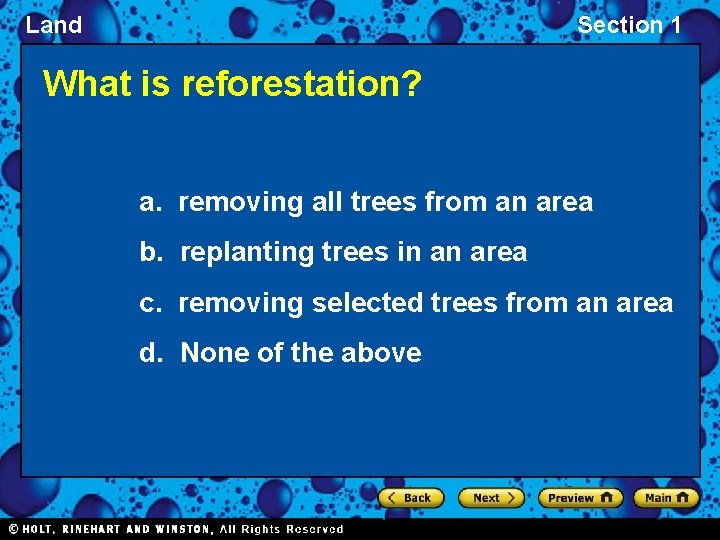 Land

Section 1

What is reforestation?

a. removing all trees from an area

b. replanting trees in an area

c. removing selected trees from an area

d. None of the above

Back Next Preview Main

© HOLT, RINEHART AND WINSTON, All Rights Reserved